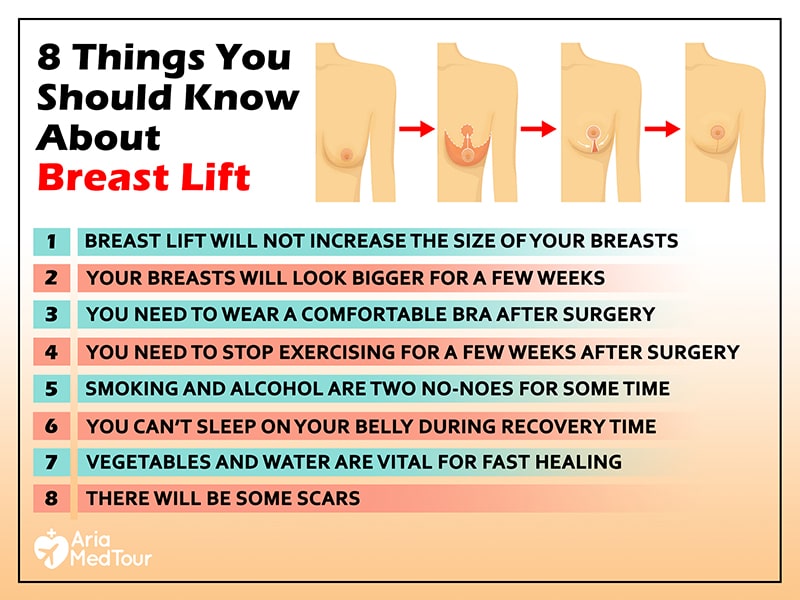 8 Things You Should Know About Breast Lift

1 BREAST LIFT WILL NOT INCREASE THE SIZE OF YOUR BREASTS

2 YOUR BREASTS WILL LOOK BIGGER FOR A FEW WEEKS

3 YOU NEED TO WEAR A COMFORTABLE BRA AFTER SURGERY

4 YOU NEED TO STOP EXERCISING FOR A FEW WEEKS AFTER SURGERY

5 SMOKING AND ALCOHOL ARE TWO NO-NOES FOR SOME TIME

6 YOU CAN'T SLEEP ON YOUR BELLY DURING RECOVERY TIME

7 VEGETABLES AND WATER ARE VITAL FOR FAST HEALING

8 THERE WILL BE SOME SCARS

Aria MedTour